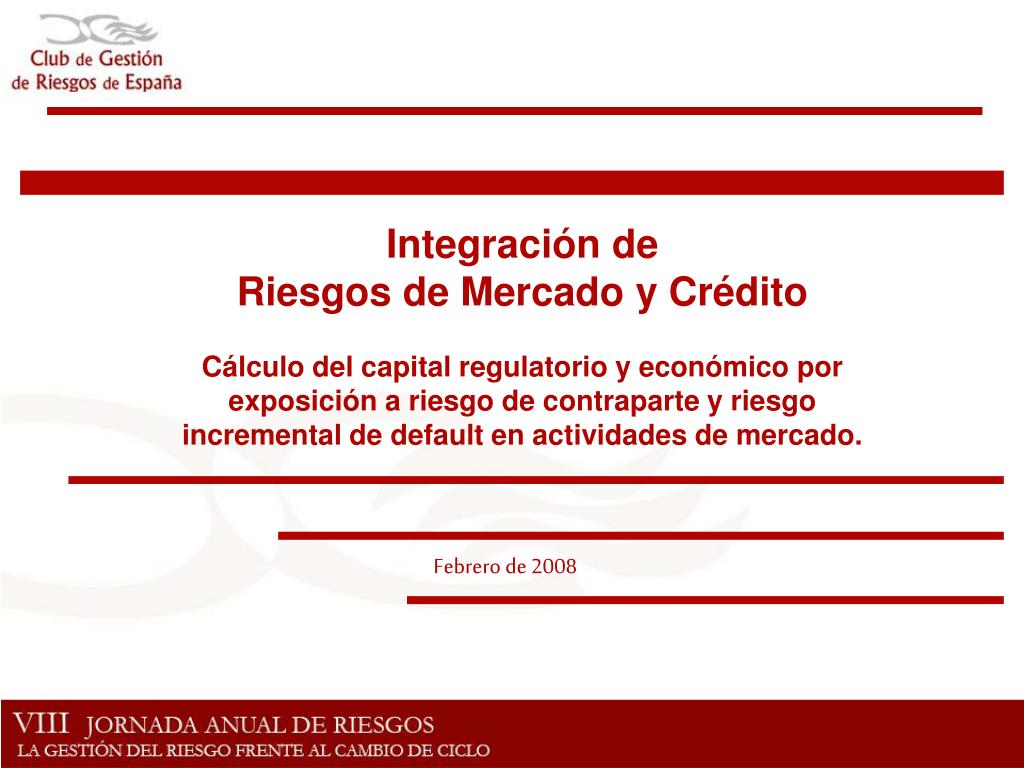 Club de Gestión de Riesgos de España

Integración de
Riesgos de Mercado y Crédito

Cálculo del capital regulatorio y económico por exposición a riesgo de contraparte y riesgo incremental de default en actividades de mercado.

Febrero de 2008

VIII JORNADA ANUAL DE RIESGOS
LA GESTIÓN DEL RIESGO FRENTE AL CAMBIO DE CICLO